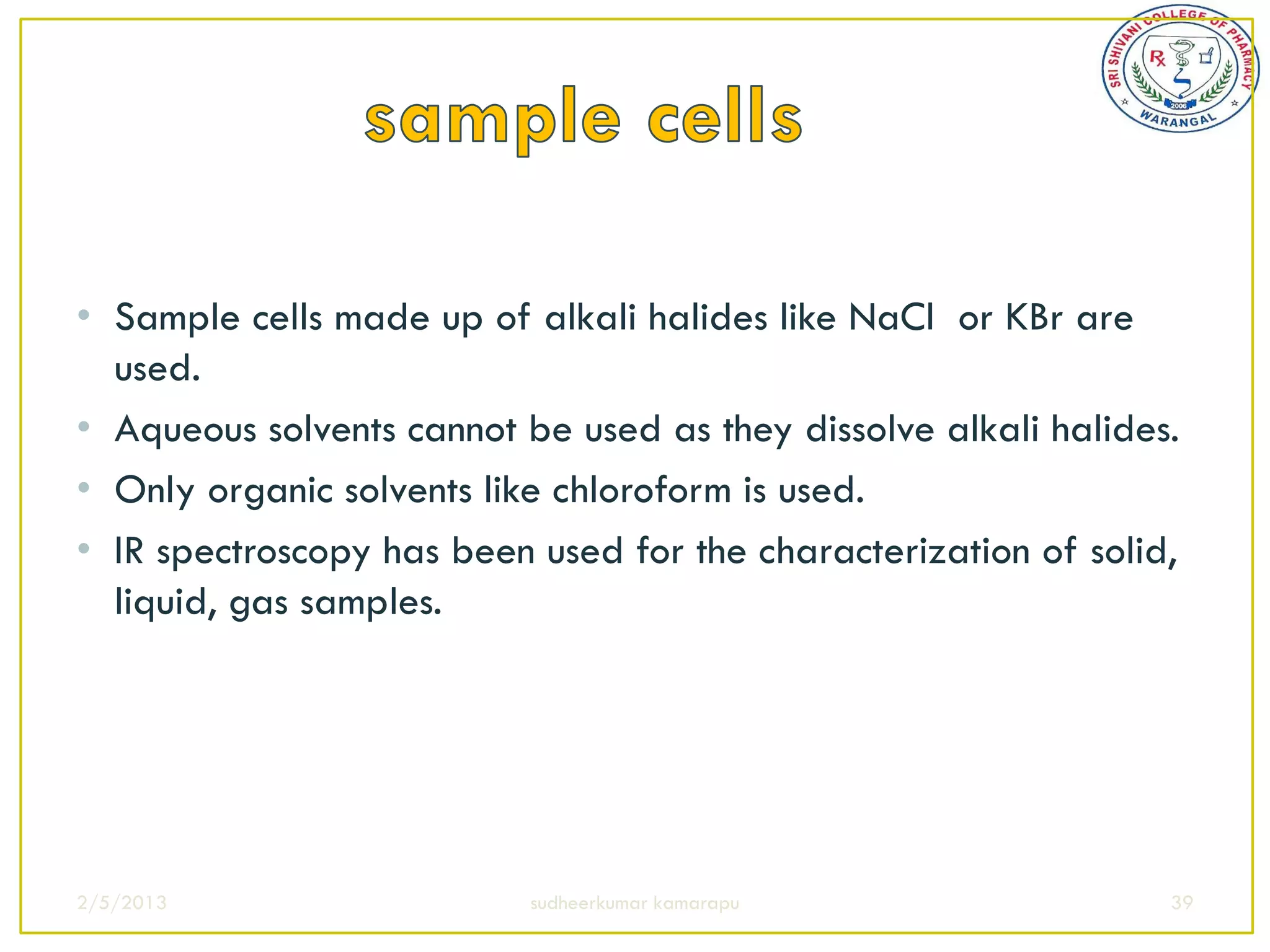 SRI SHIVANI COLLEGE OF PHARMACY
Rx
2006
WARANGAL

sample cells

• Sample cells made up of alkali halides like NaCl or KBr are used.
• Aqueous solvents cannot be used as they dissolve alkali halides.
• Only organic solvents like chloroform is used.
• IR spectroscopy has been used for the characterization of solid, liquid, gas samples.

2/5/2013
sudheerkumar kamarapu
39